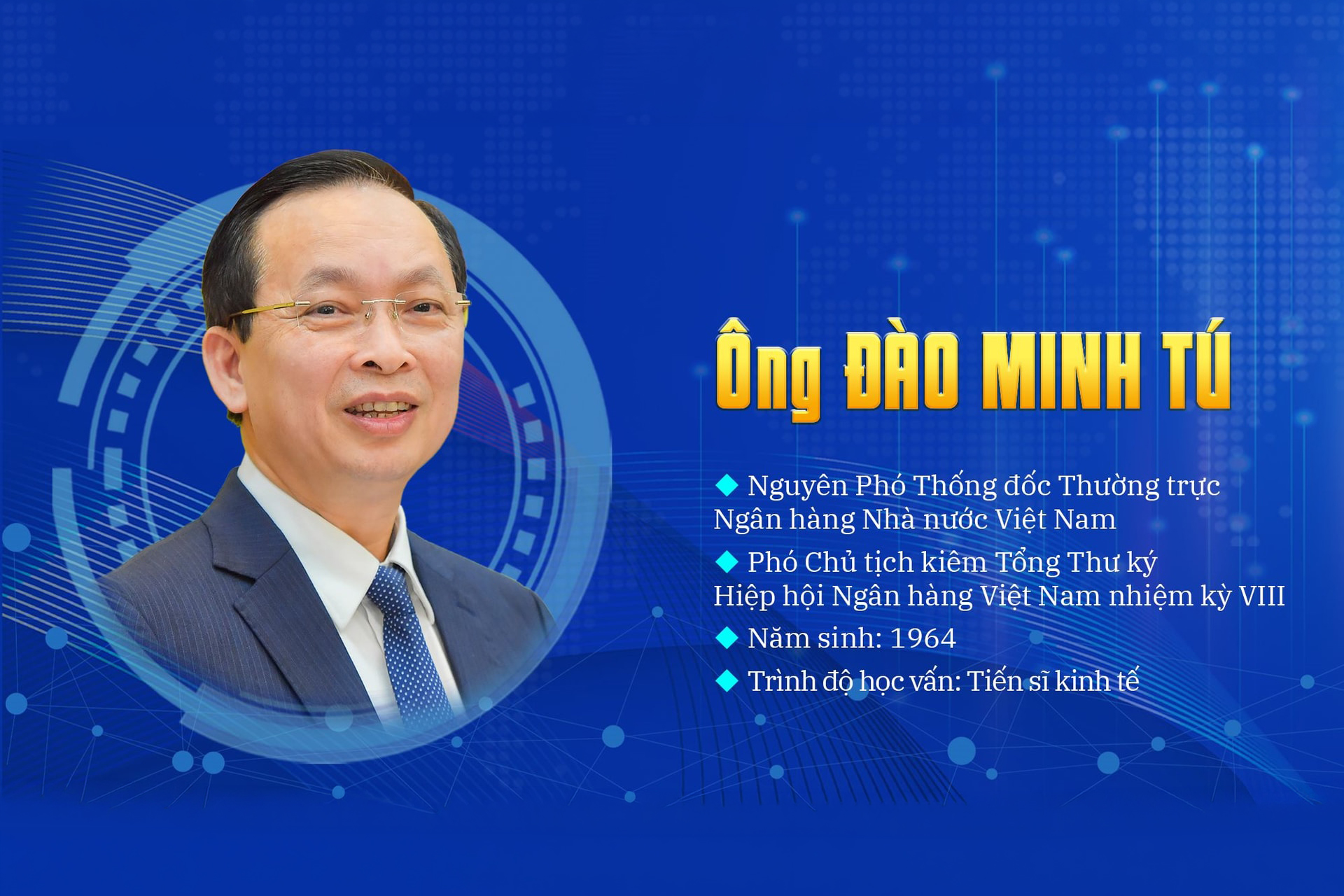 Ông ĐÀO MINH TÚ

◆ Nguyên Phó Thống đốc Thường trực Ngân hàng Nhà nước Việt Nam

◆ Phó Chủ tịch kiêm Tổng Thư ký Hiệp hội Ngân hàng Việt Nam nhiệm kỳ VIII

◆ Năm sinh: 1964

◆ Trình độ học vấn: Tiến sĩ kinh tế